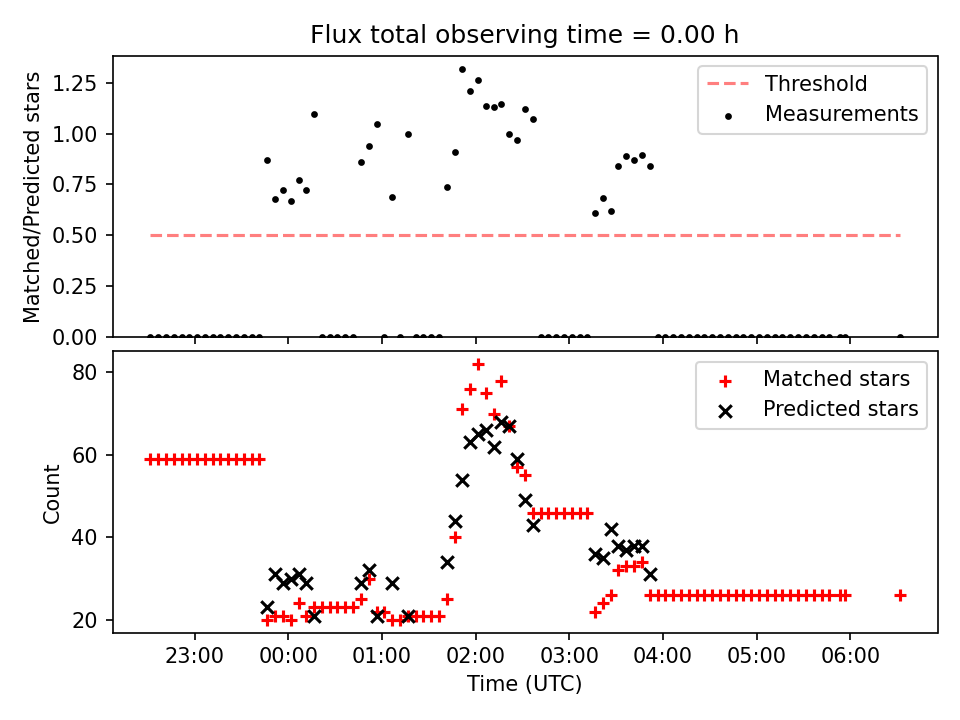 Flux total observing time = 0.00 h

Matched/Predicted stars

1.25
1.00
0.75
0.50
0.25
0.00

Threshold
Measurements

Count

80
60
40
20

Matched stars
Predicted stars

23:00
00:00
01:00
02:00
03:00
04:00
05:00
06:00

Time (UTC)